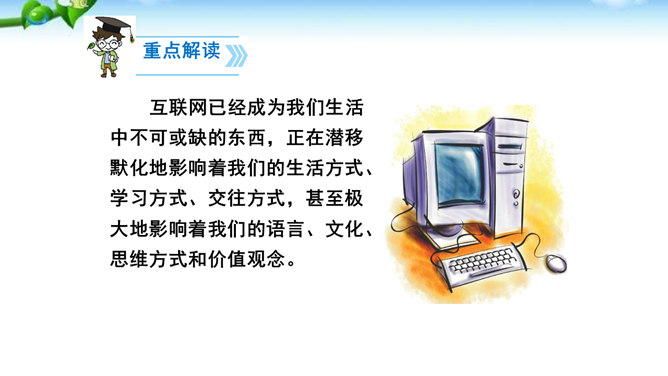 重点解读

互联网已经成为我们生活中不可或缺的东西，正在潜移默化地影响着我们的生活方式、学习方式、交往方式，甚至极大地影响着我们的语言、文化、思维方式和价值观念。